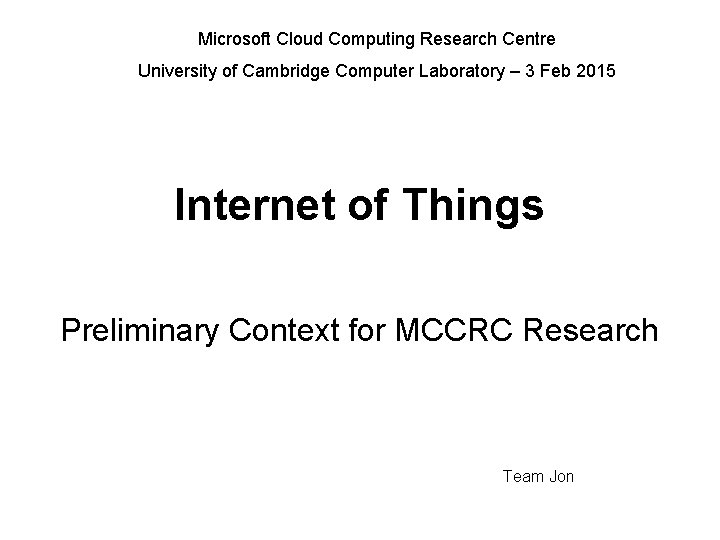 Microsoft Cloud Computing Research Centre

University of Cambridge Computer Laboratory – 3 Feb 2015

Internet of Things

Preliminary Context for MCCRC Research

Team Jon